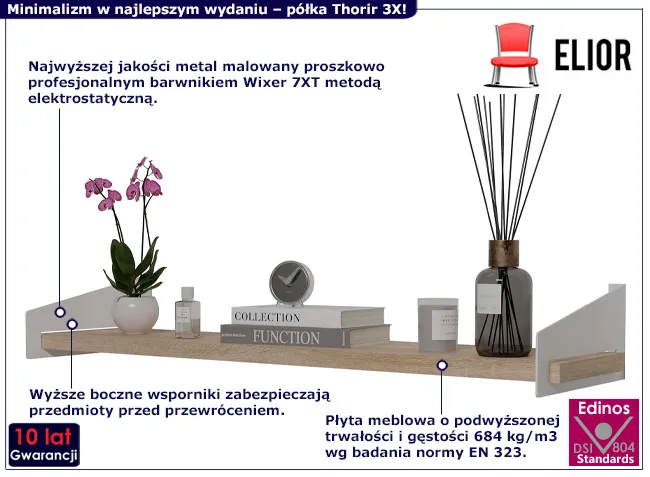 Minimalizm w najlepszym wydaniu – półka Thorir 3X!

ELIOR

Najwyższej jakości metal malowany proszkowo profesjonalnym barwnikiem Wixer 7XT metodą elektrostatyczną.

COLLECTION

FUNCTION

Wyższe boczne wsporniki zabezpieczają przedmioty przed przewróceniem.

Płyta meblowa o podwyższonej trwałości i gęstości 684 kg/m3 wg badania normy EN 323.

10 lat
Gwarancji

Edinos
DSI 804
Standards